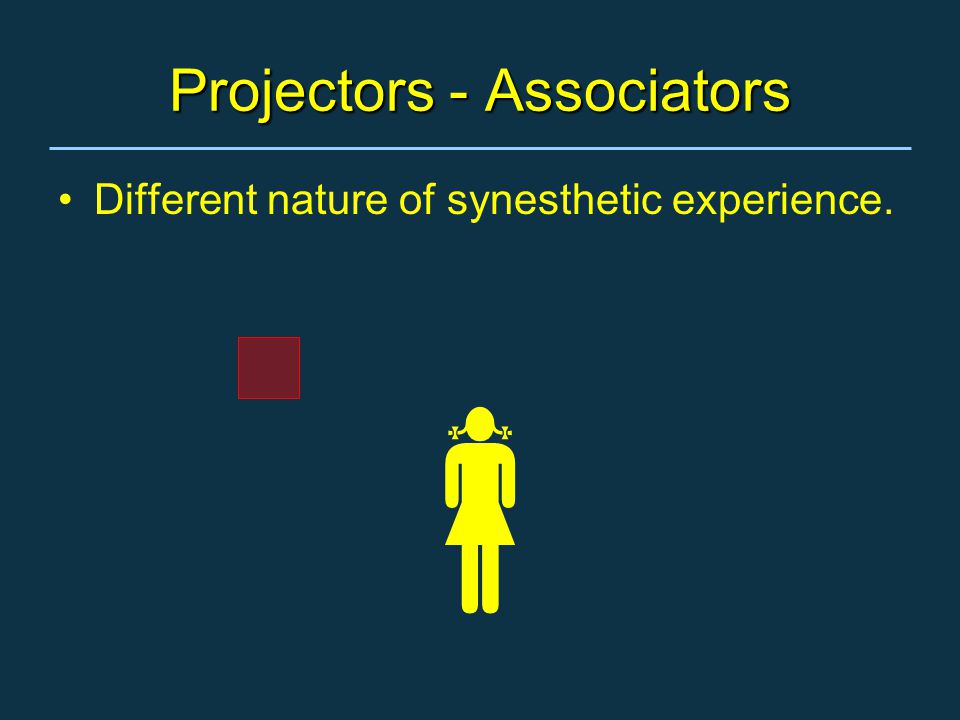 Projectors - Associators

• Different nature of synesthetic experience.